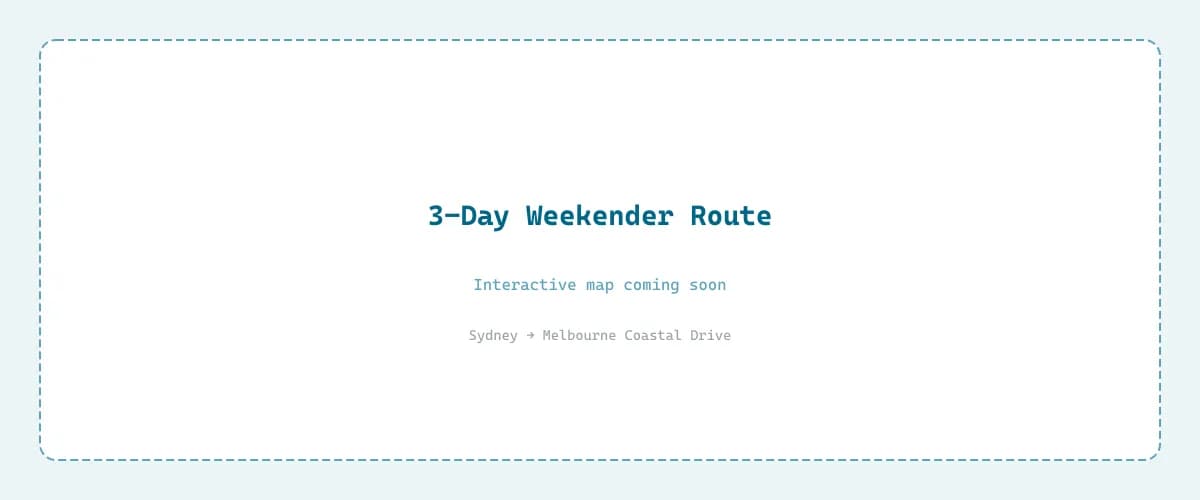 3-Day Weekender Route

Interactive map coming soon

Sydney → Melbourne Coastal Drive